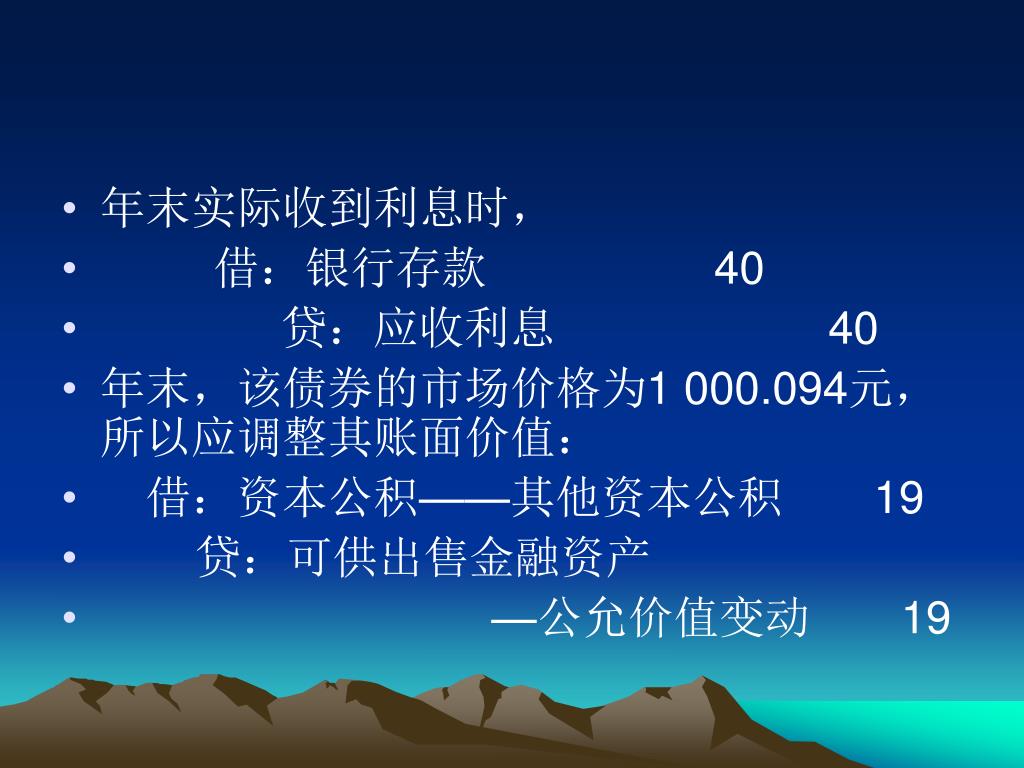 • 年末实际收到利息时，
• 借：银行存款 40
• 贷：应收利息 40
• 年末，该债券的市场价格为1 000.094元，所以应调整其账面价值：
• 借：资本公积——其他资本公积 19
• 贷：可供出售金融资产
• —公允价值变动 19